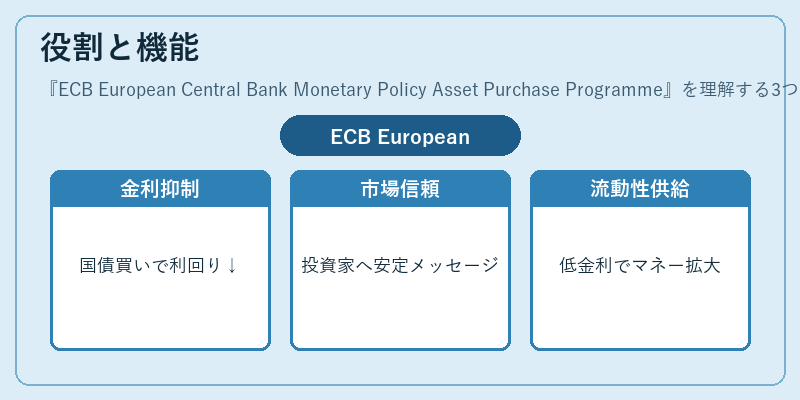 役割と機能

『ECB European Central Bank Monetary Policy Asset Purchase Programme』を理解する3つ

ECB European

金利抑制

国債買いで利回り↓

市場信頼

投資家へ安定メッセージ

流動性供給

低金利でマネー拡大